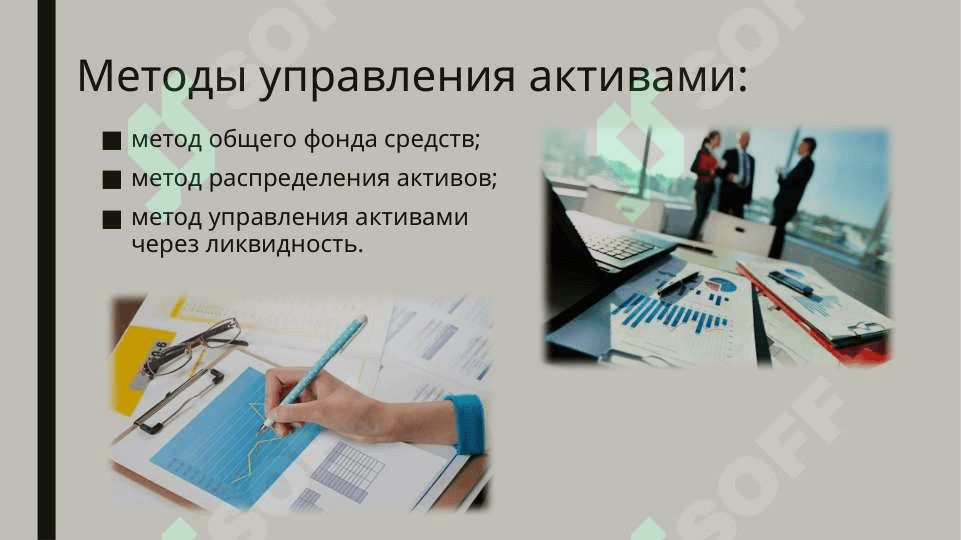 Методы управления активами:

■ метод общего фонда средств;

■ метод распределения активов;

■ метод управления активами через ликвидность.

SOFF

SOFF

SOFF

SOFF